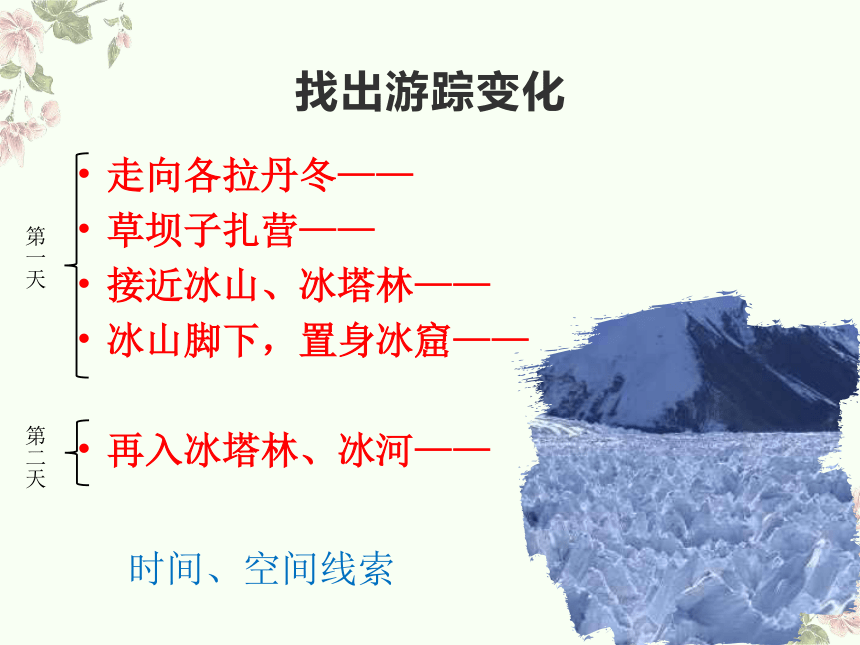 找出游踪变化

第一天
• 走向各拉丹冬——
• 草坝子扎营——
• 接近冰山、冰塔林——
• 冰山脚下，置身冰窟——

第二天
• 再入冰塔林、冰河——

时间、空间线索